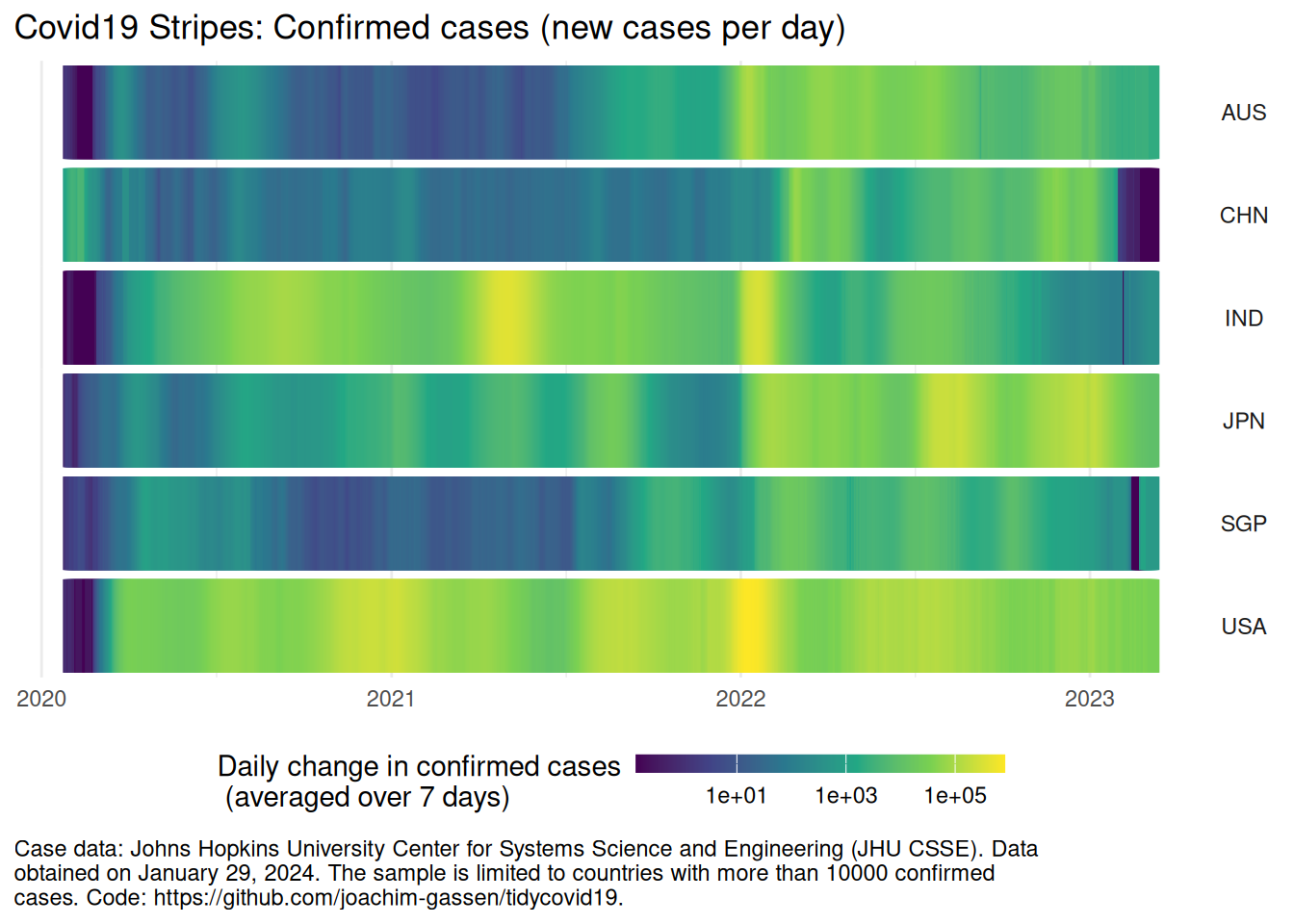 Covid19 Stripes: Confirmed cases (new cases per day)

AUS

CHN

IND

JPN

SGP

USA

2020

2021

2022

2023

Daily change in confirmed cases
(averaged over 7 days)

1e+01

1e+03

1e+05

Case data: Johns Hopkins University Center for Systems Science and Engineering (JHU CSSE). Data obtained on January 29, 2024. The sample is limited to countries with more than 10000 confirmed cases. Code: https://github.com/joachim-gassen/tidycovid19.